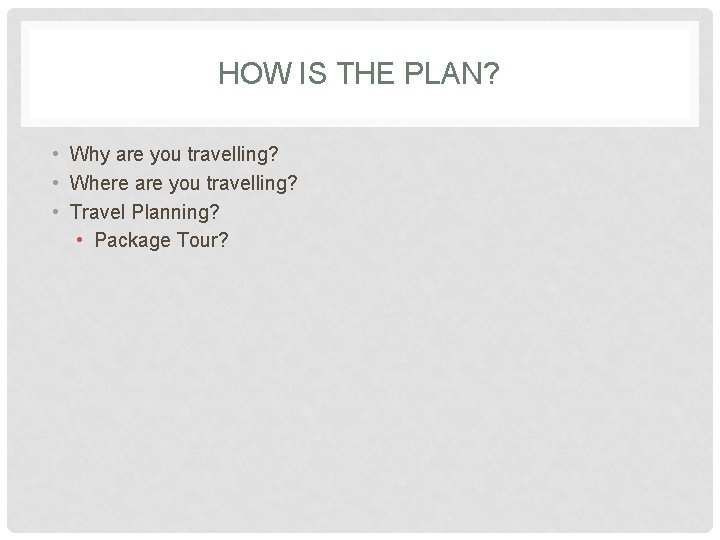 HOW IS THE PLAN?

• Why are you travelling?
• Where are you travelling?
• Travel Planning?
  • Package Tour?